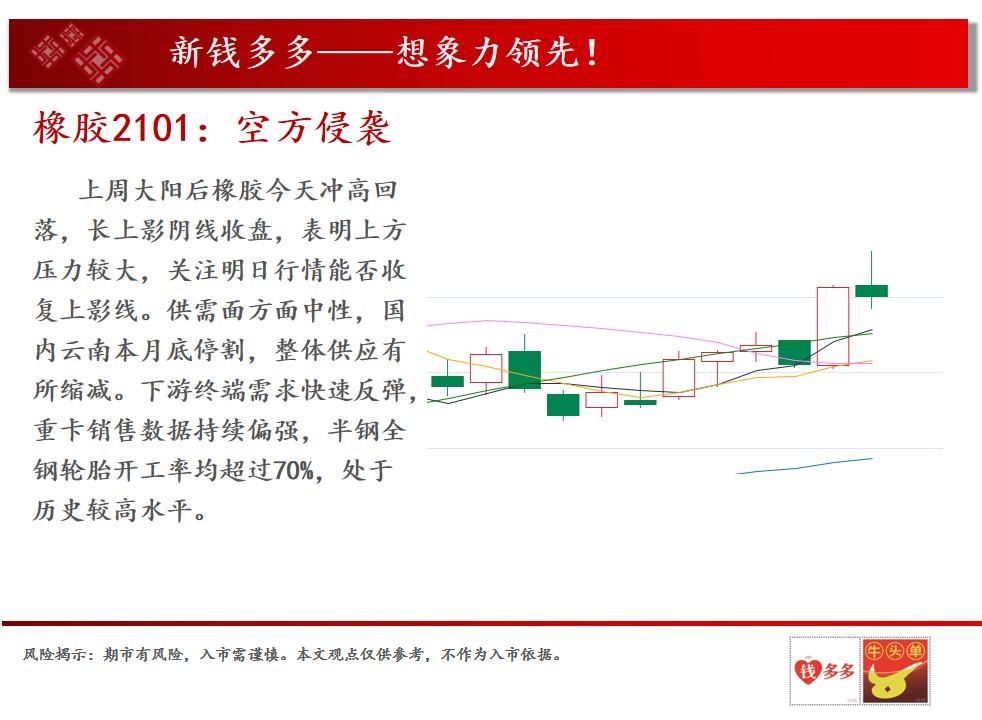 新钱多多——想象力领先！

橡胶2101：空方侵袭

上周大阳后橡胶今天冲高回落，长上影阴线收盘，表明上方压力较大，关注明日行情能否收复上影线。供需面方面中性，国内云南本月底停割，整体供应有所缩减。下游终端需求快速反弹，重卡销售数据持续偏强，半钢全钢轮胎开工率均超过70%，处于历史较高水平。

风险揭示：期市有风险，入市需谨慎。本文观点仅供参考，不作为入市依据。

钱多多

牛头单